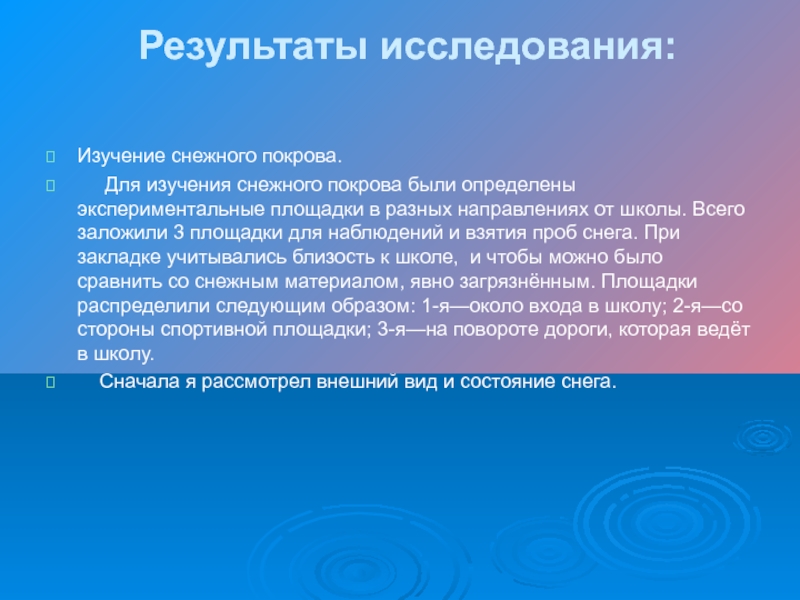 Результаты исследования:

Изучение снежного покрова.

Для изучения снежного покрова были определены экспериментальные площадки в разных направлениях от школы. Всего заложили 3 площадки для наблюдений и взятия проб снега. При закладке учитывались близость к школе, и чтобы можно было сравнить со снежным материалом, явно загрязнённым. Площадки распределили следующим образом: 1-я—около входа в школу; 2-я—со стороны спортивной площадки; 3-я—на повороте дороги, которая ведёт в школу.

Сначала я рассмотрел внешний вид и состояние снега.